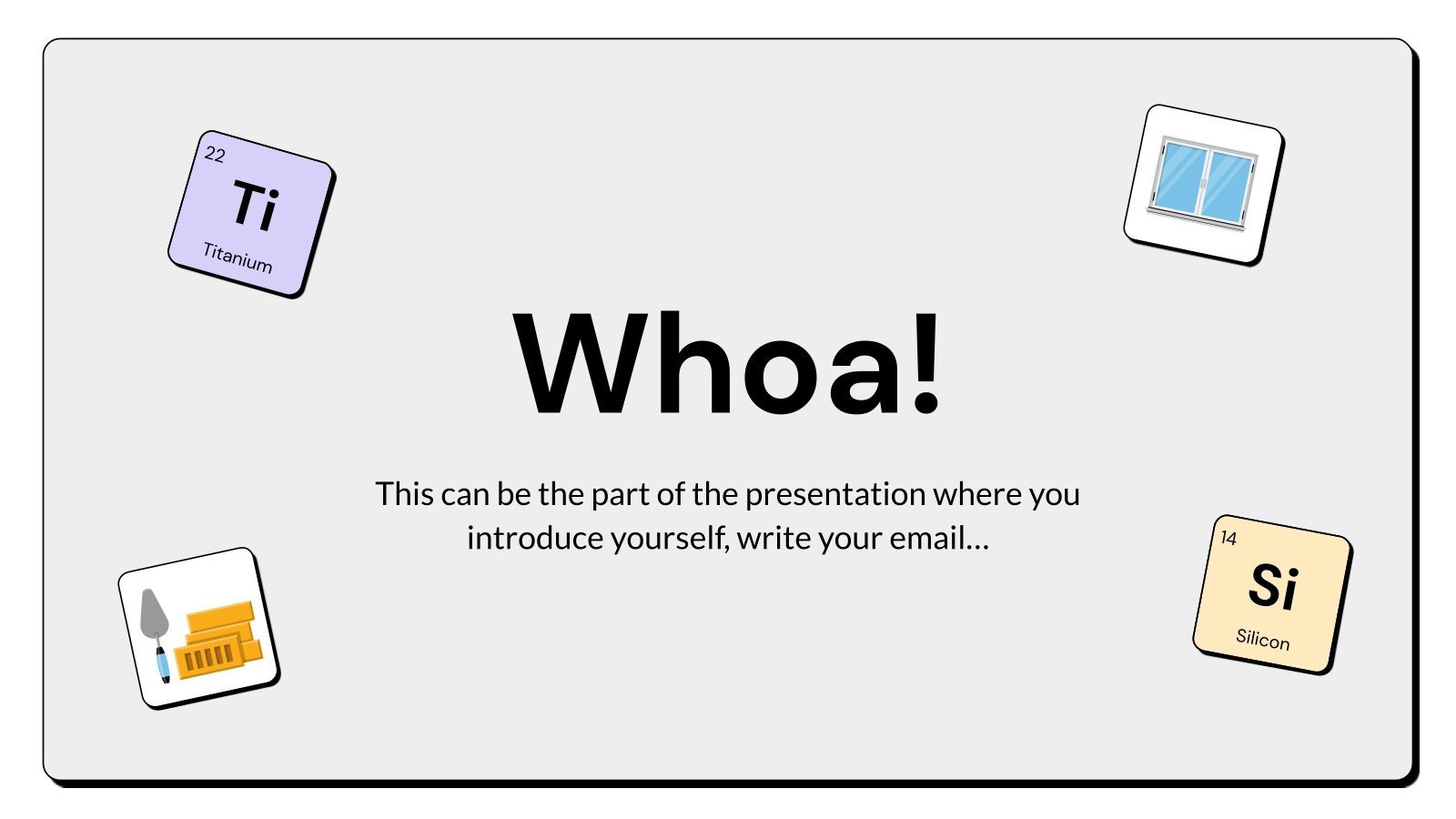 22
Ti
Titanium

Whoa!

This can be the part of the presentation where you introduce yourself, write your email…

14
Si
Silicon